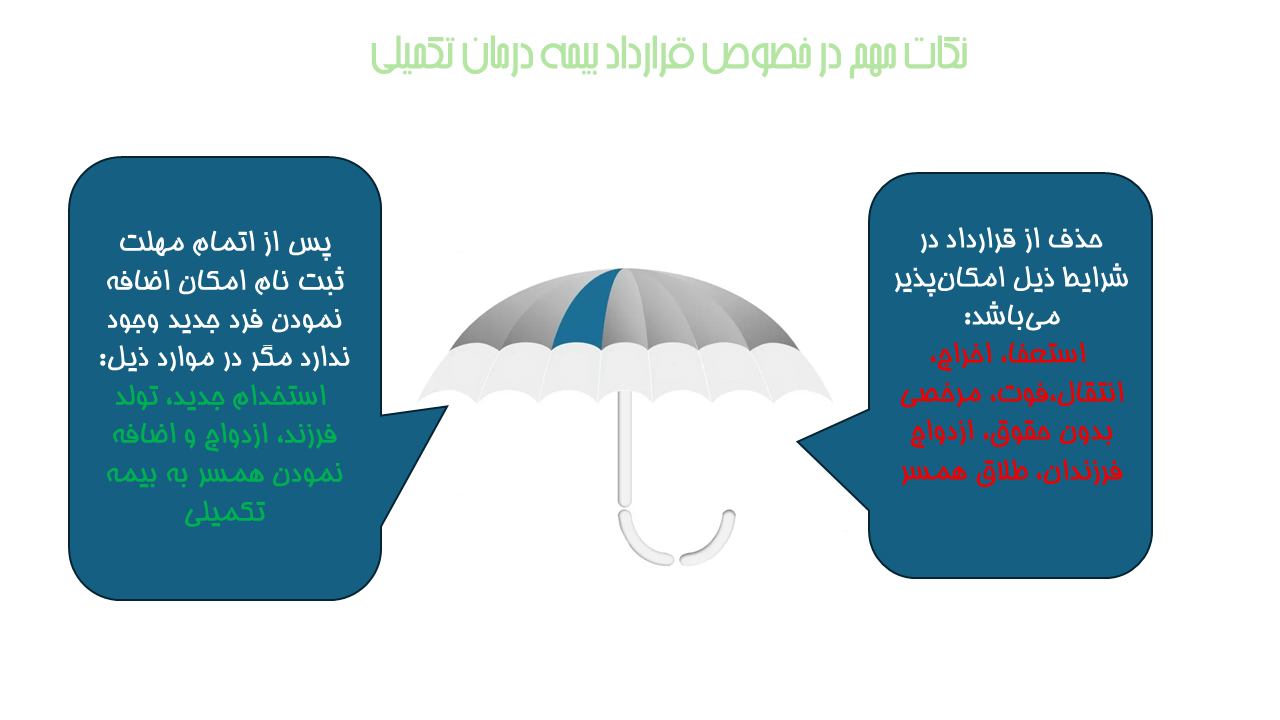 نکات مهم در خصوص قرارداد بیمه درمان تکمیلی

حذف از قرارداد در شرایط ذیل امکان‌پذیر می‌باشد:
استعفا، اخراج، انتقال،فوت، مرخصی بدون حقوق، ازدواج فرزندان، طلاق همسر

پس از اتمام مهلت ثبت نام امکان اضافه نمودن فرد جدید وجود ندارد مگر در موارد ذیل:
استخدام جدید، تولد فرزند، ازدواج و اضافه نمودن همسر به بیمه تکمیلی